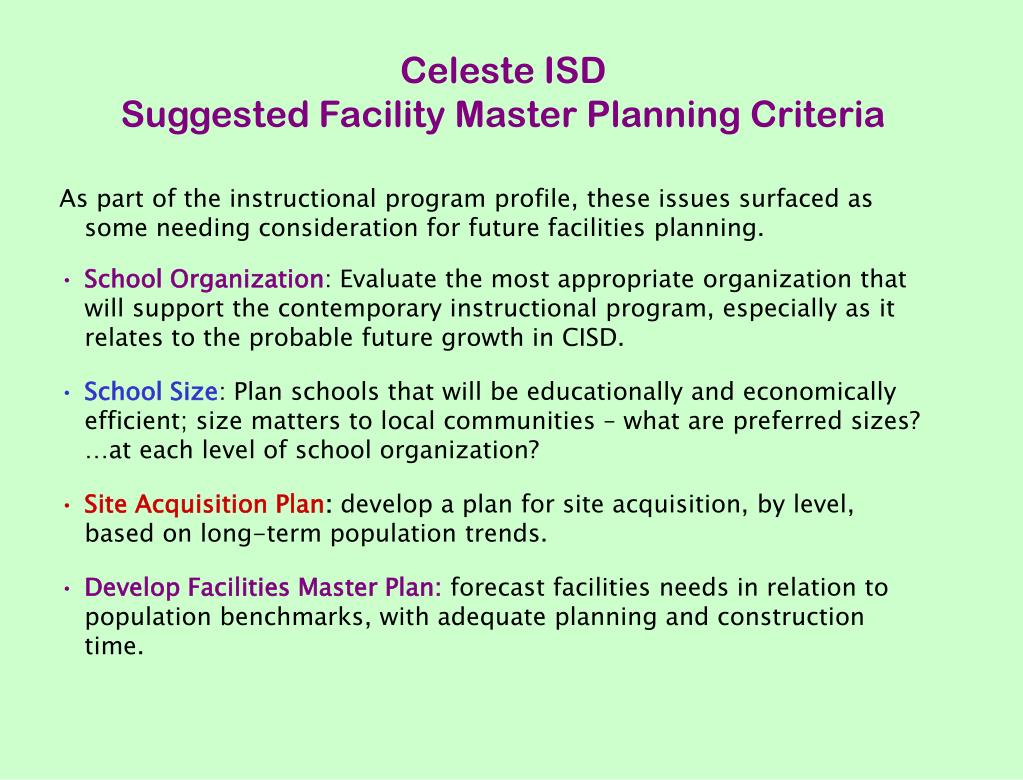 Celeste ISD
Suggested Facility Master Planning Criteria

As part of the instructional program profile, these issues surfaced as some needing consideration for future facilities planning.

• School Organization: Evaluate the most appropriate organization that will support the contemporary instructional program, especially as it relates to the probable future growth in CISD.

• School Size: Plan schools that will be educationally and economically efficient; size matters to local communities – what are preferred sizes? …at each level of school organization?

• Site Acquisition Plan: develop a plan for site acquisition, by level, based on long-term population trends.

• Develop Facilities Master Plan: forecast facilities needs in relation to population benchmarks, with adequate planning and construction time.